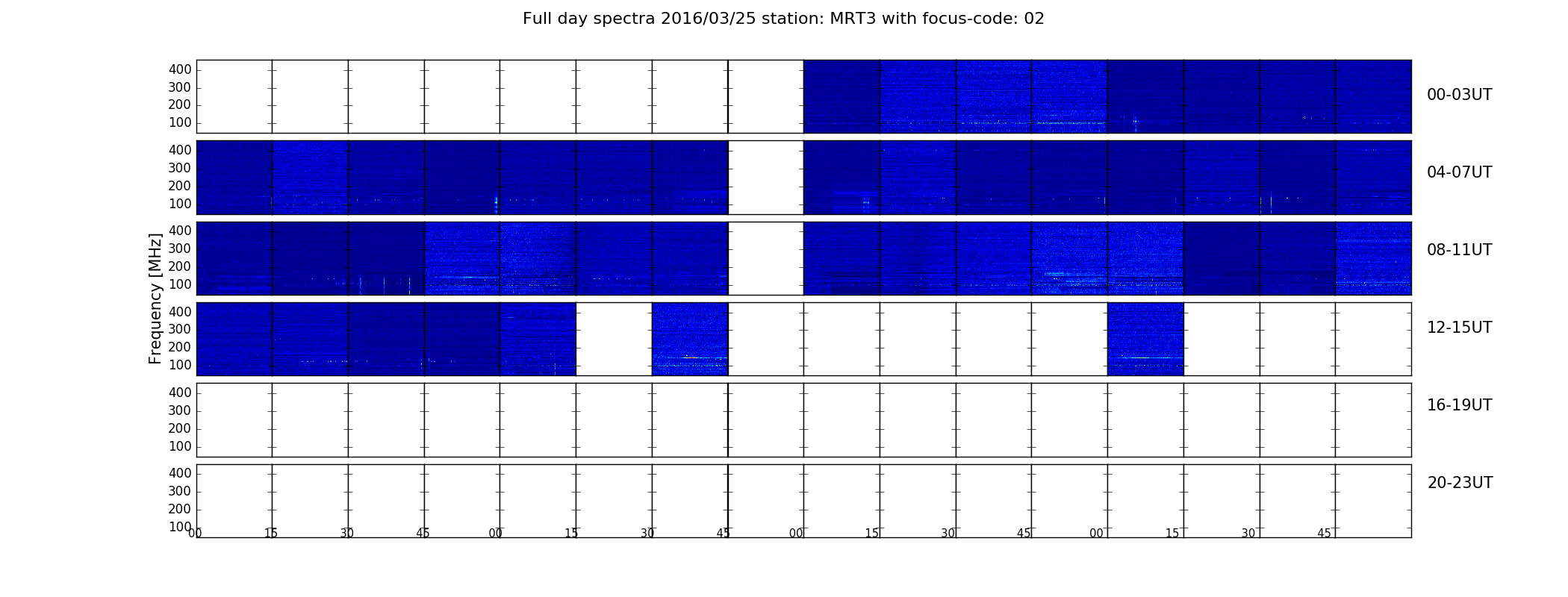 Full day spectra 2016/03/25 station: MRT3 with focus-code: 02

Frequency [MHz]

400
300
200
100

00-03UT

400
300
200
100

04-07UT

400
300
200
100

08-11UT

400
300
200
100

12-15UT

400
300
200
100

16-19UT

400
300
200
100

20-23UT

00 15 30 45 00 15 30 45 00 15 30 45 00 15 30 45